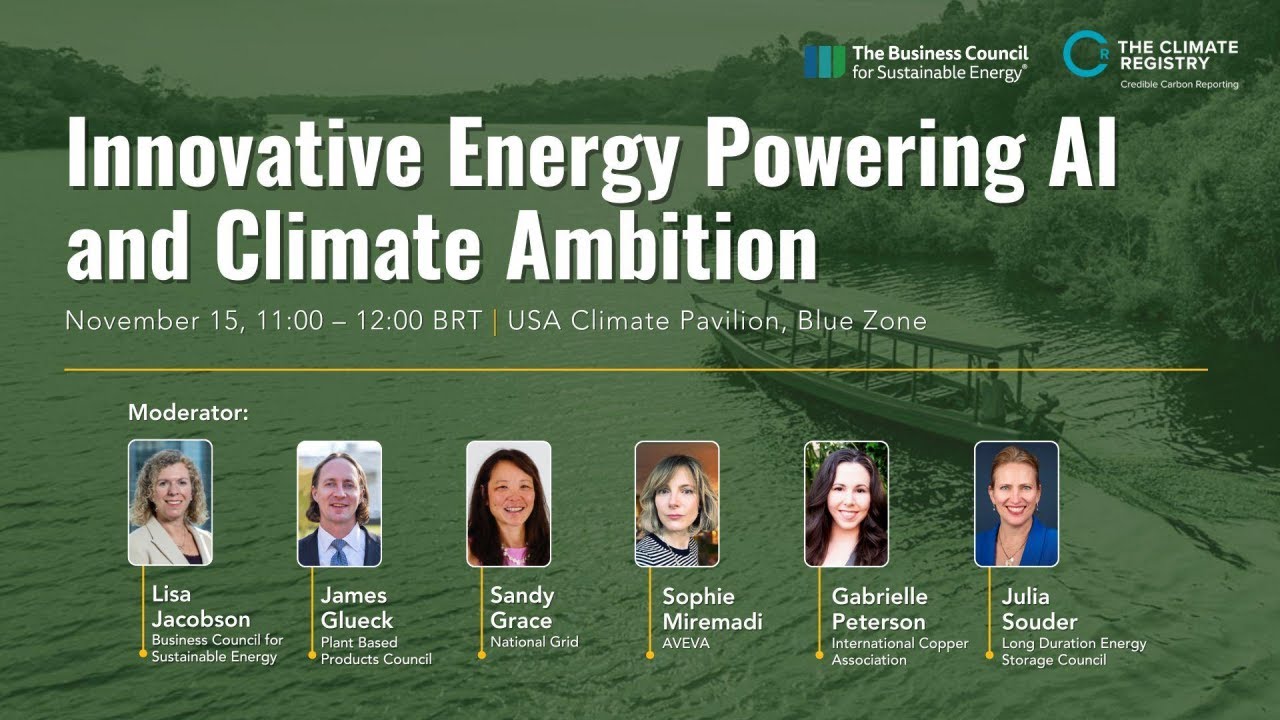 The Business Council for Sustainable Energy®

THE CLIMATE REGISTRY
Credible Carbon Reporting

Innovative Energy Powering AI and Climate Ambition

November 15, 11:00 – 12:00 BRT | USA Climate Pavilion, Blue Zone

Moderator:

Lisa Jacobson
Business Council for Sustainable Energy

James Glueck
Plant Based Products Council

Sandy Grace
National Grid

Sophie Miremadi
AVEVA

Gabrielle Peterson
International Copper Association

Julia Souder
Long Duration Energy Storage Council